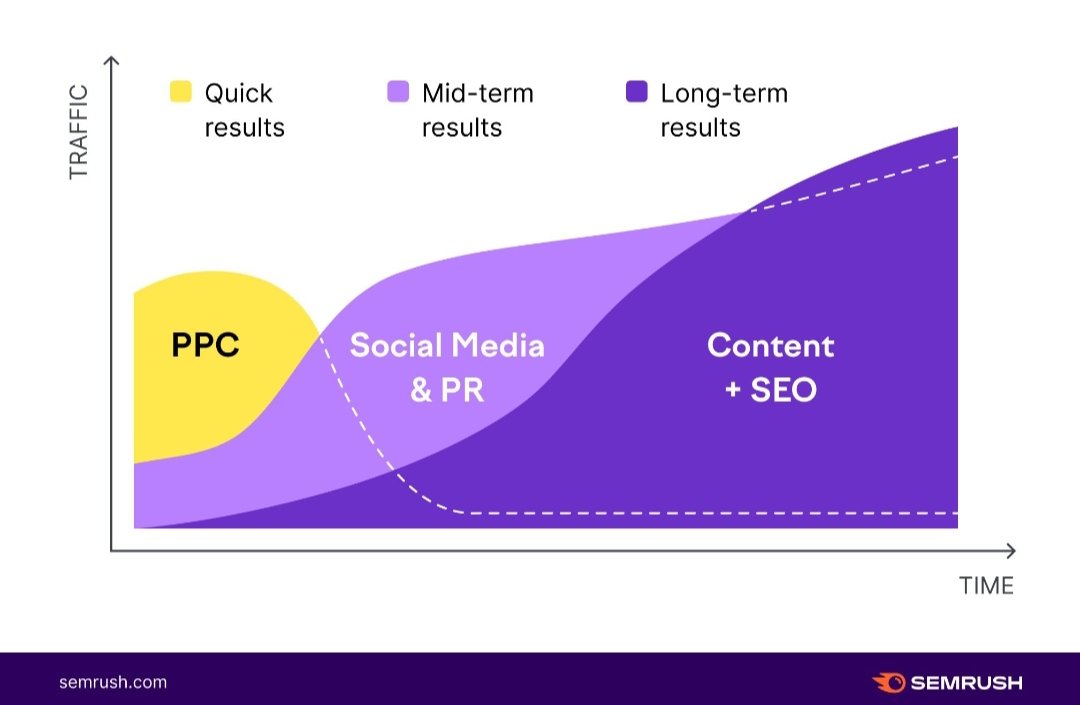 TRAFFIC

Quick results

Mid-term results

Long-term results

PPC

Social Media & PR

Content + SEO

TIME

semrush.com

SEMRUSH